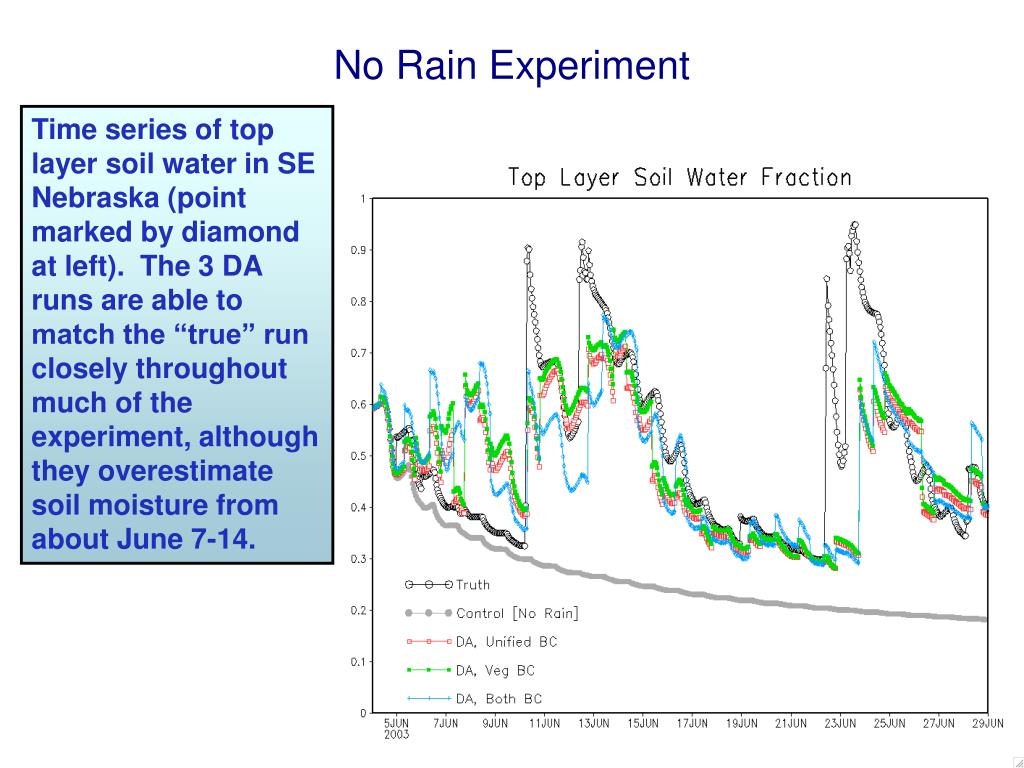 No Rain Experiment

Time series of top layer soil water in SE Nebraska (point marked by diamond at left). The 3 DA runs are able to match the “true” run closely throughout much of the experiment, although they overestimate soil moisture from about June 7-14.

Top Layer Soil Water Fraction

1
0.9
0.8
0.7
0.6
0.5
0.4
0.3
0.2
0.1
0

Truth
Control [No Rain]
DA, Unified BC
DA, Veg BC
DA, Both BC

5JUN 2003
7JUN
9JUN
11JUN
13JUN
15JUN
17JUN
19JUN
21JUN
23JUN
25JUN
27JUN
29JUN